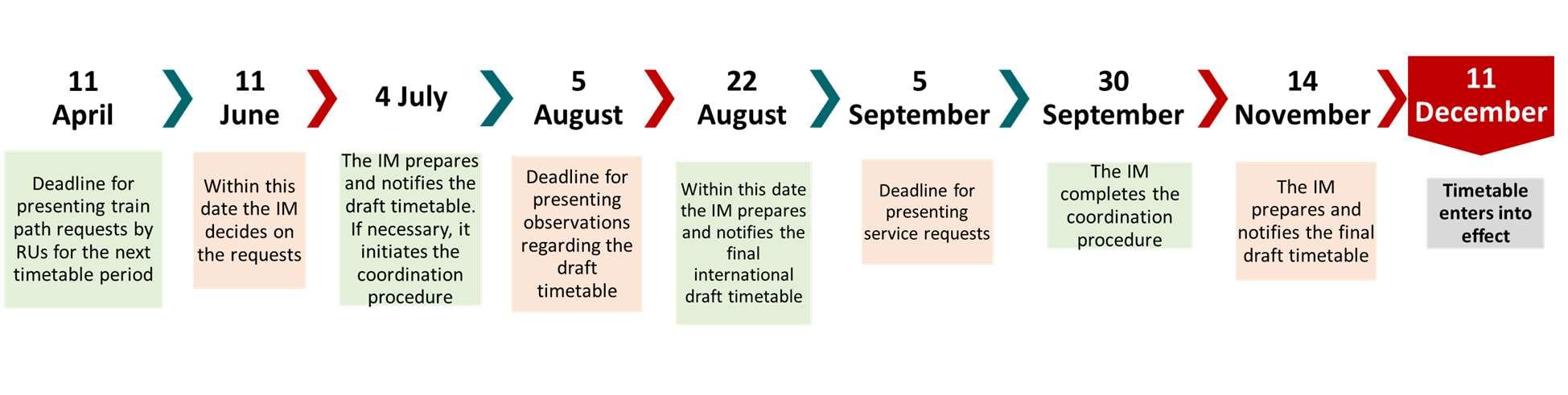 11 April

Deadline for presenting train path requests by RUs for the next timetable period

11 June

Within this date the IM decides on the requests

4 July

The IM prepares and notifies the draft timetable. If necessary, it initiates the coordination procedure

5 August

Deadline for presenting observations regarding the draft timetable

22 August

Within this date the IM prepares and notifies the final international draft timetable

5 September

Deadline for presenting service requests

30 September

The IM completes the coordination procedure

14 November

The IM prepares and notifies the final draft timetable

11 December

Timetable enters into effect